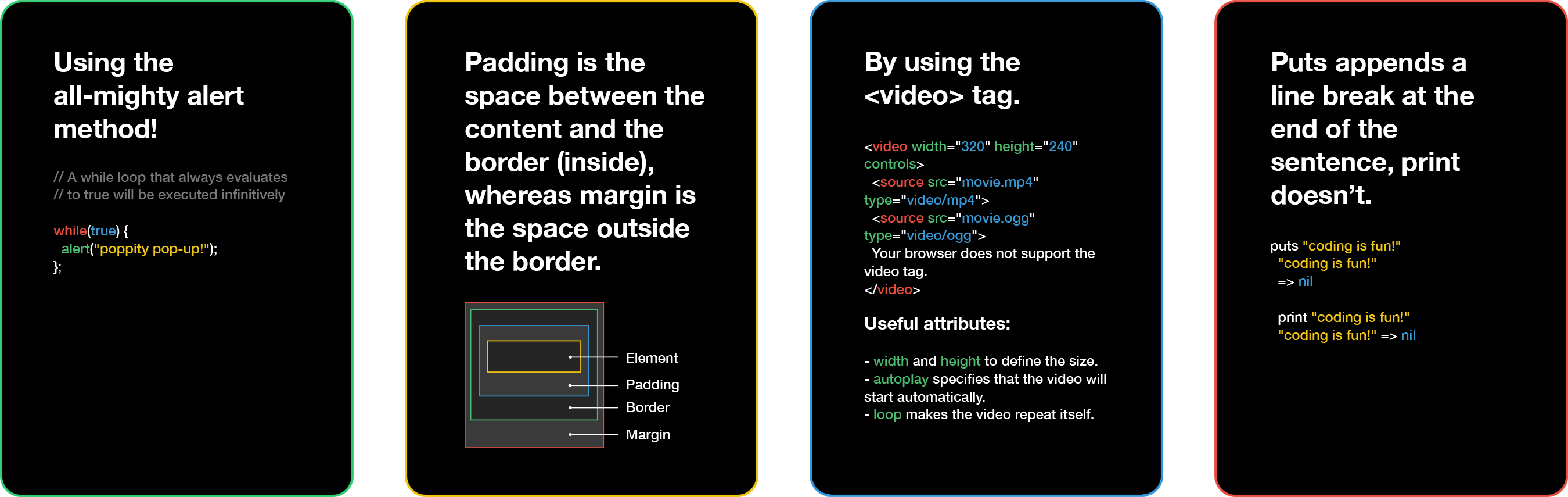 Using the all-mighty alert method!

// A while loop that always evaluates
// to true will be executed infinitively

while(true) {
alert("poppity pop-up!");
};

Padding is the space between the content and the border (inside), whereas margin is the space outside the border.

Element
Padding
Border
Margin

By using the <video> tag.

<video width="320" height="240" controls>
<source src="movie.mp4" type="video/mp4">
<source src="movie.ogg" type="video/ogg">
Your browser does not support the video tag.
</video>

Useful attributes:

- width and height to define the size.
- autoplay specifies that the video will start automatically.
- loop makes the video repeat itself.

Puts appends a line break at the end of the sentence, print doesn't.

puts "coding is fun!"
"coding is fun!"
=> nil

print "coding is fun!"
"coding is fun!" => nil